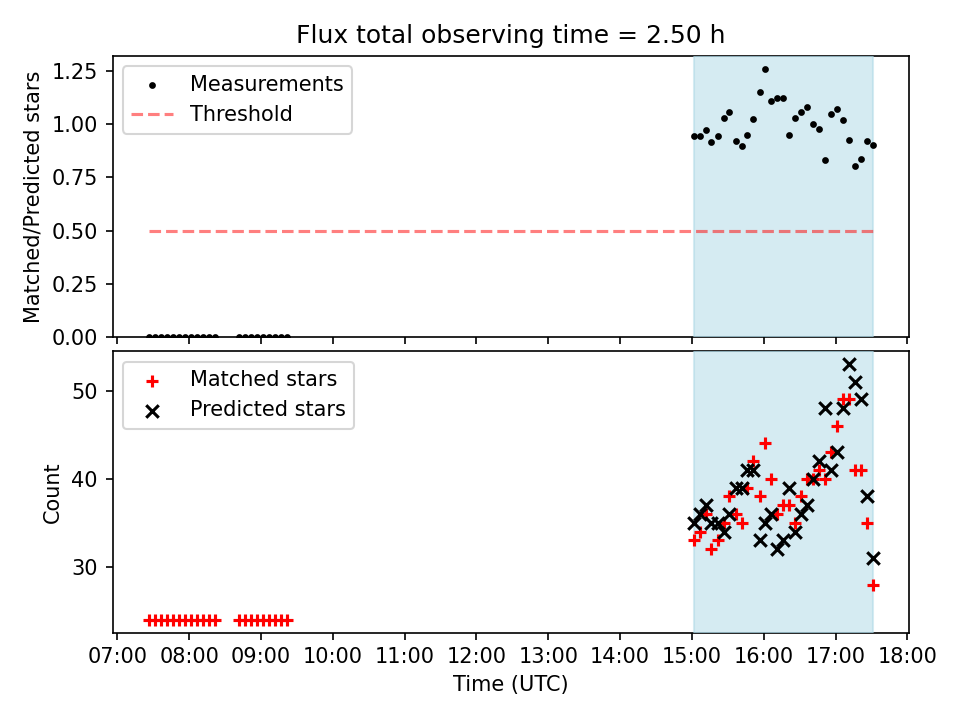 Flux total observing time = 2.50 h

Matched/Predicted stars

1.25
1.00
0.75
0.50
0.25
0.00

Measurements
Threshold

Count

50
40
30

Matched stars
Predicted stars

07:00 08:00 09:00 10:00 11:00 12:00 13:00 14:00 15:00 16:00 17:00 18:00

Time (UTC)